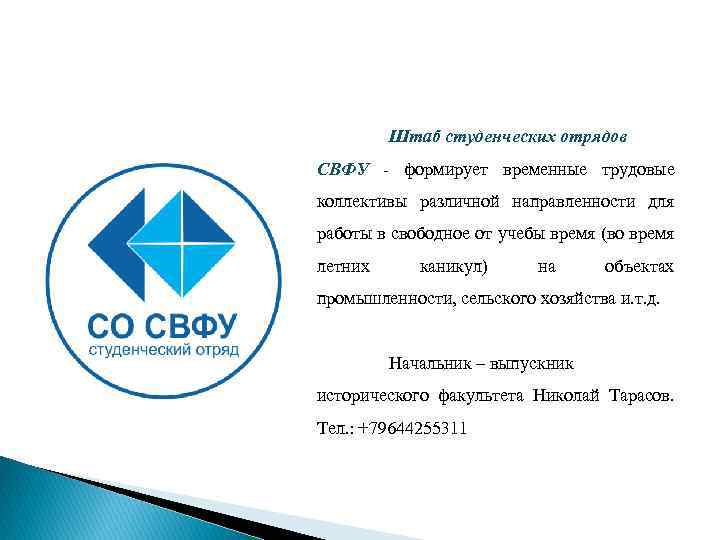 СО СВФУ
студенческий отряд

Штаб студенческих отрядов СВФУ - формирует временные трудовые коллективы различной направленности для работы в свободное от учебы время (во время летних каникул) на объектах промышленности, сельского хозяйства и.т.д.

Начальник – выпускник исторического факультета Николай Тарасов. Тел.: +79644255311